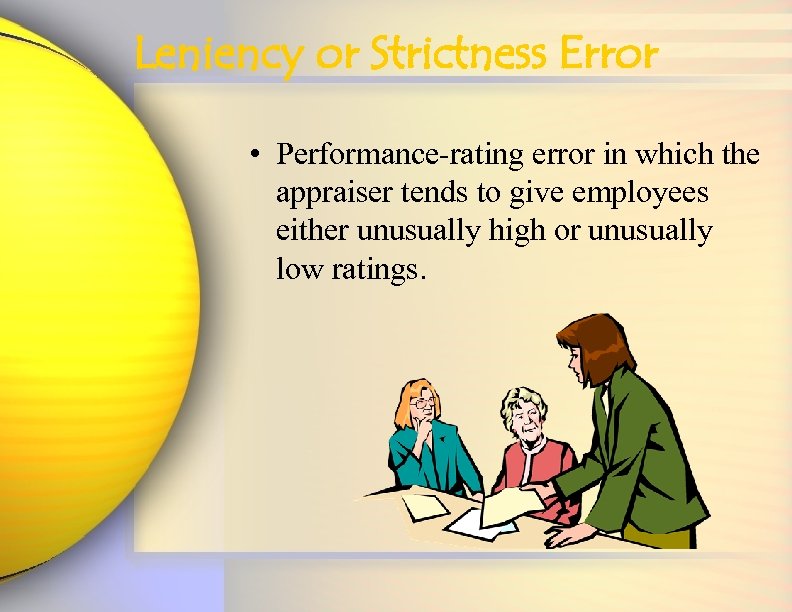 Leniency or Strictness Error

• Performance-rating error in which the appraiser tends to give employees either unusually high or unusually low ratings.